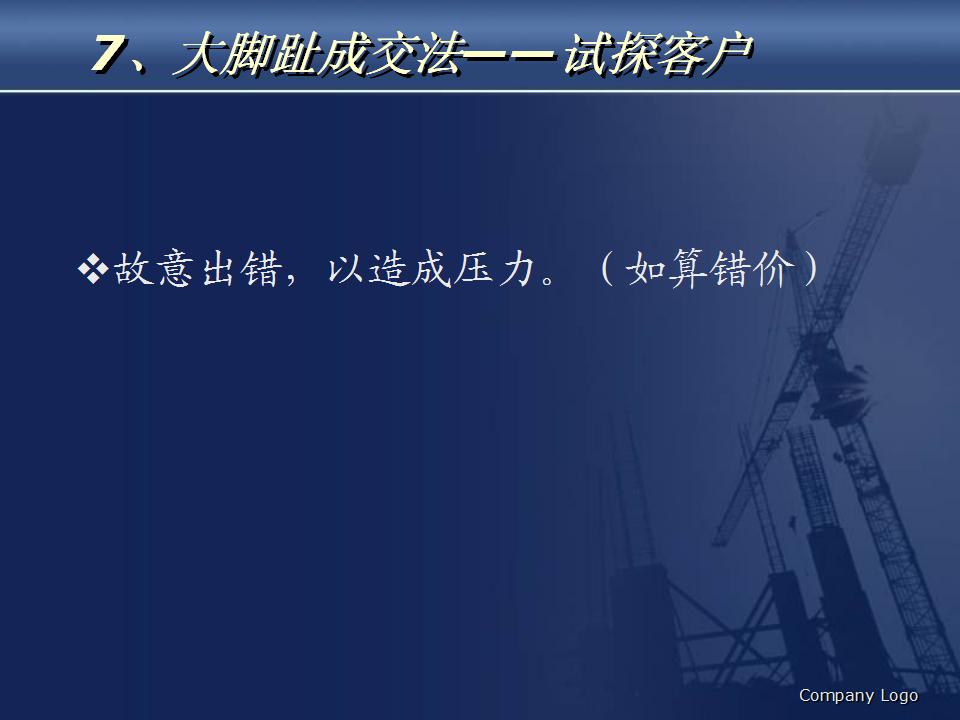 7、大脚趾成交法——试探客户

❖故意出错，以造成压力。（如算错价）

Company Logo